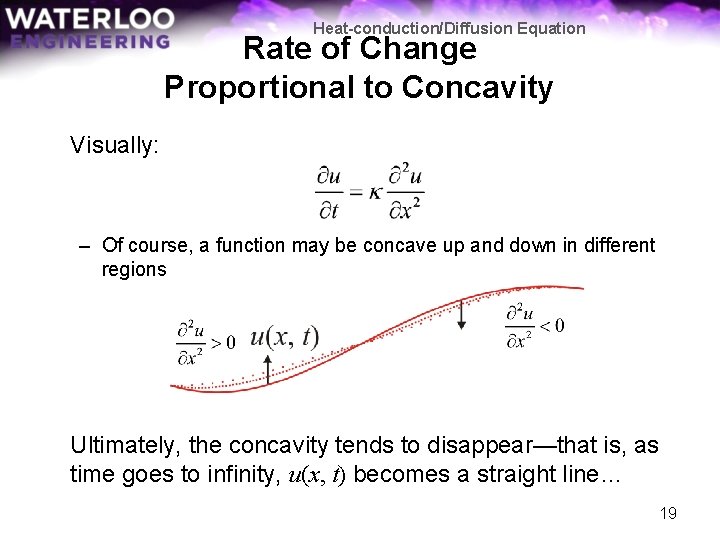 WATERLOO
ENGINEERING

Heat-conduction/Diffusion Equation

Rate of Change
Proportional to Concavity

Visually:

$\frac{\partial u}{\partial t} = \kappa \frac{\partial^2 u}{\partial x^2}$

– Of course, a function may be concave up and down in different regions

$\frac{\partial^2 u}{\partial x^2} > 0$ $u(x, t)$

$\frac{\partial^2 u}{\partial x^2} < 0$

Ultimately, the concavity tends to disappear—that is, as time goes to infinity, $u(x, t)$ becomes a straight line…

19